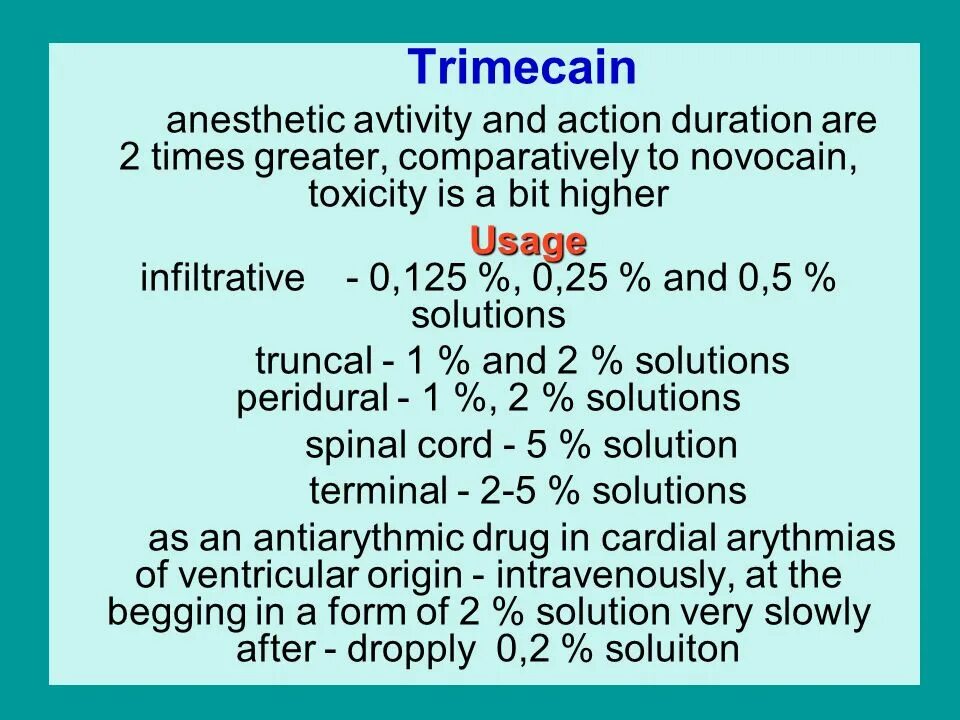 Trimecain

anesthetic avtivity and action duration are 2 times greater, comparatively to novocain, toxicity is a bit higher

Usage

infiltrative - 0,125 %, 0,25 % and 0,5 % solutions

truncal - 1 % and 2 % solutions

peridural - 1 %, 2 % solutions

spinal cord - 5 % solution

terminal - 2-5 % solutions

as an antiarythmic drug in cardial arythmias of ventricular origin - intravenously, at the begging in a form of 2 % solution very slowly after - dropply 0,2 % soluiton